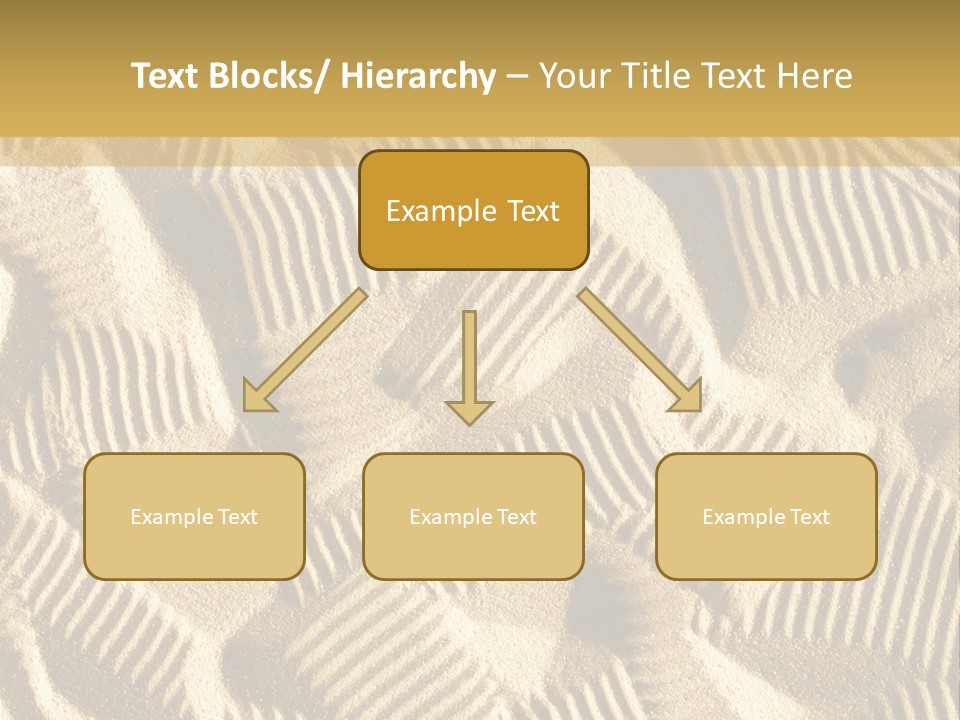 Text Blocks/ Hierarchy – Your Title Text Here

Example Text

Example Text

Example Text

Example Text